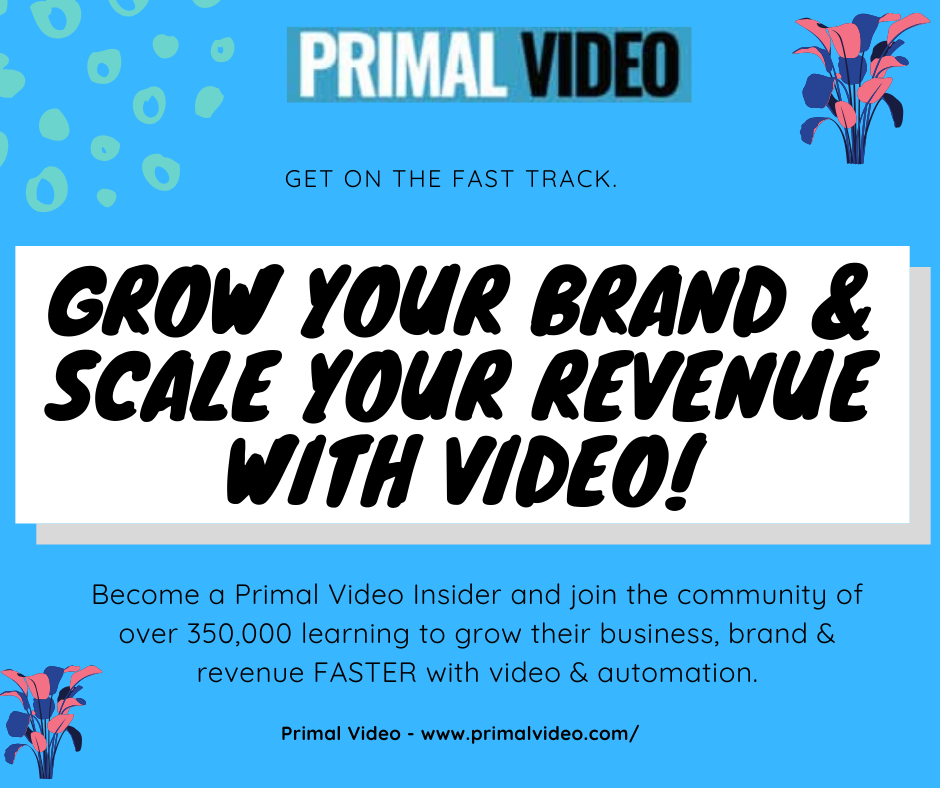 PRIMAL VIDEO

GET ON THE FAST TRACK.

GROW YOUR BRAND & SCALE YOUR REVENUE WITH VIDEO!

Become a Primal Video Insider and join the community of over 350,000 learning to grow their business, brand & revenue FASTER with video & automation.

Primal Video - www.primalvideo.com/